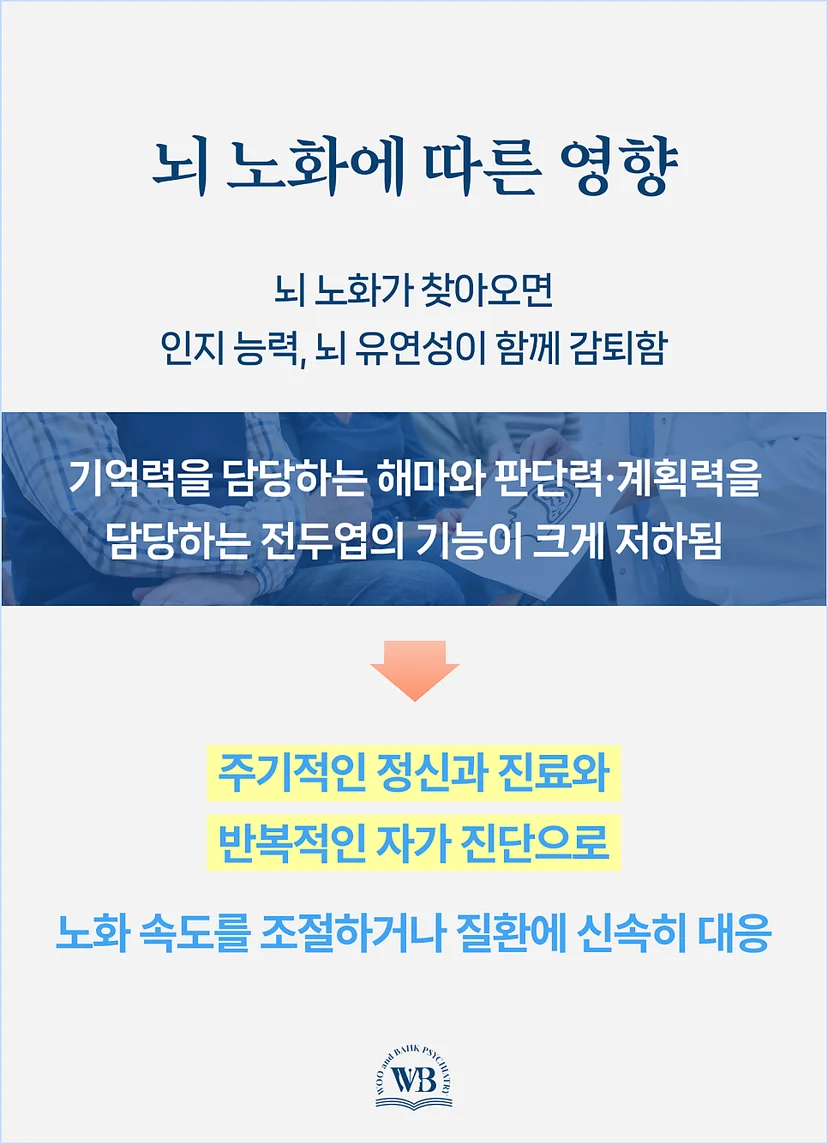 뇌 노화에 따른 영향

뇌 노화가 찾아오면
인지 능력, 뇌 유연성이 함께 감퇴함

기억력을 담당하는 해마와 판단력·계획력을
담당하는 전두엽의 기능이 크게 저하됨

주기적인 정신과 진료와
반복적인 자가 진단으로

노화 속도를 조절하거나 질환에 신속히 대응

WOO and BAHK PSYCHIATRY
WB